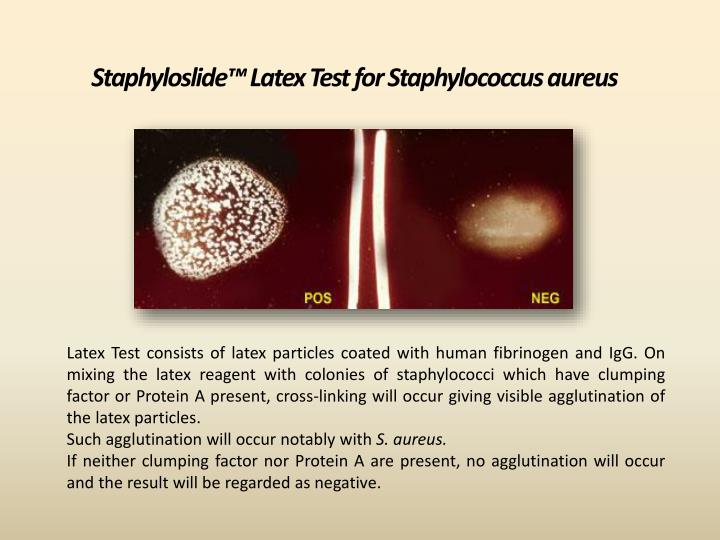 Staphyloslide™ Latex Test for Staphylococcus aureus

POS

NEG

Latex Test consists of latex particles coated with human fibrinogen and IgG. On mixing the latex reagent with colonies of staphylococci which have clumping factor or Protein A present, cross-linking will occur giving visible agglutination of the latex particles.
Such agglutination will occur notably with S. aureus.
If neither clumping factor nor Protein A are present, no agglutination will occur and the result will be regarded as negative.